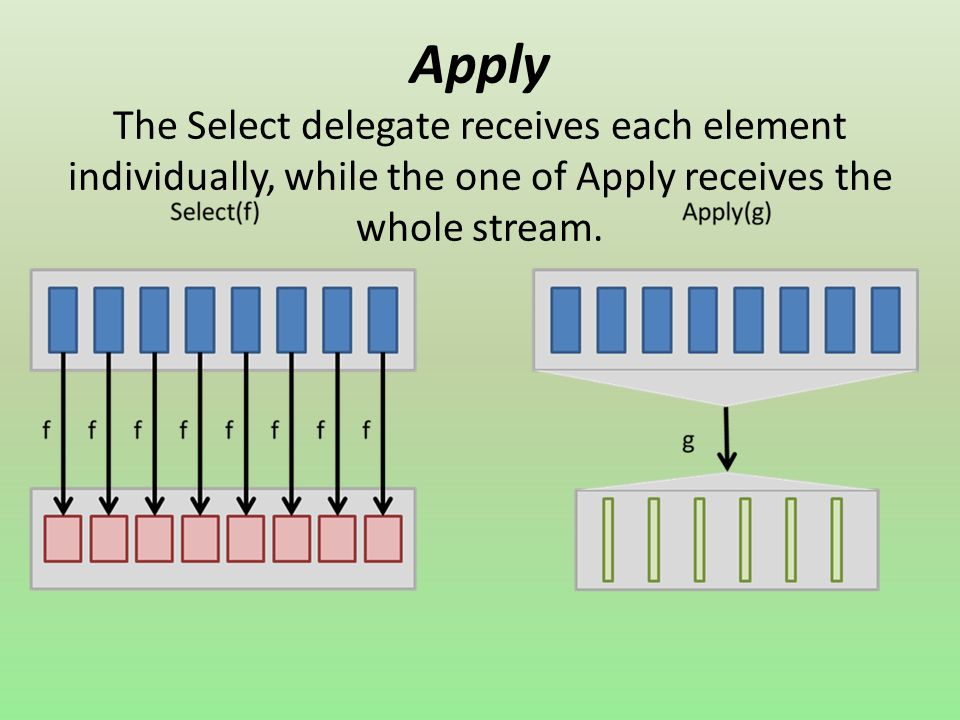 Apply

The Select delegate receives each element individually, while the one of Apply receives the whole stream.

Select(f)

Apply(g)

f f f f f f f f

g